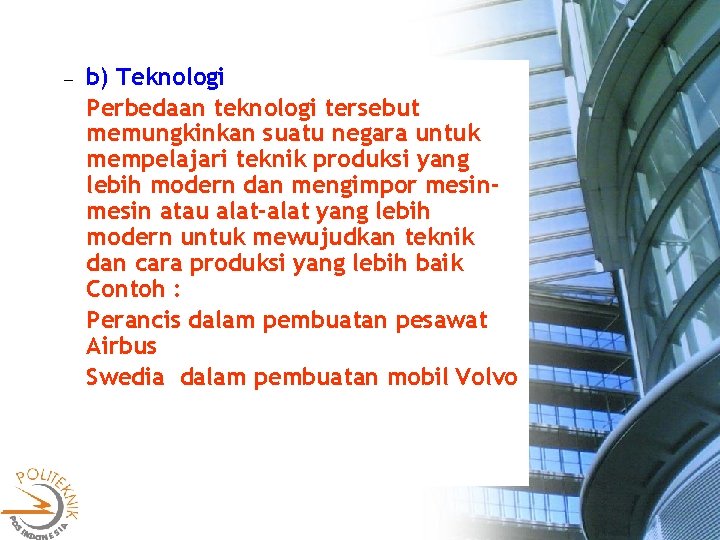 – b) Teknologi

Perbedaan teknologi tersebut memungkinkan suatu negara untuk mempelajari teknik produksi yang lebih modern dan mengimpor mesin-mesin atau alat-alat yang lebih modern untuk mewujudkan teknik dan cara produksi yang lebih baik
Contoh :

Perancis dalam pembuatan pesawat Airbus

Swedia dalam pembuatan mobil Volvo

POLITEKNIK POS INDONESIA